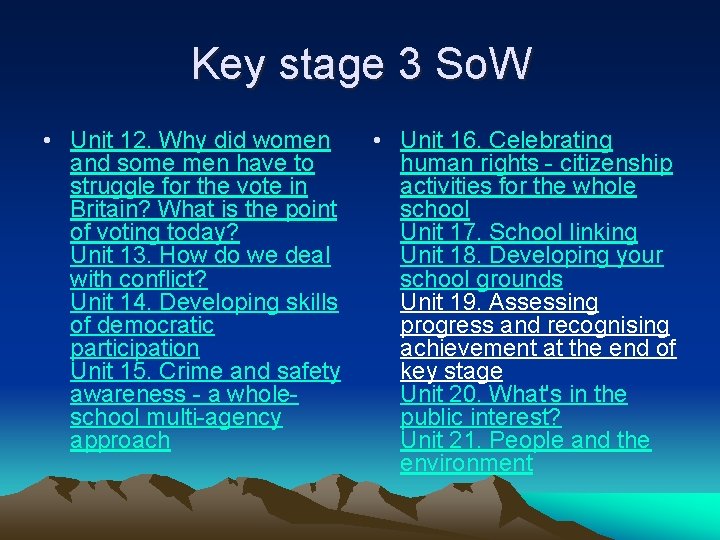 Key stage 3 SoW

• Unit 12. Why did women and some men have to struggle for the vote in Britain? What is the point of voting today?
Unit 13. How do we deal with conflict?
Unit 14. Developing skills of democratic participation
Unit 15. Crime and safety awareness - a whole-school multi-agency approach

• Unit 16. Celebrating human rights - citizenship activities for the whole school
Unit 17. School linking
Unit 18. Developing your school grounds
Unit 19. Assessing progress and recognising achievement at the end of key stage
Unit 20. What's in the public interest?
Unit 21. People and the environment